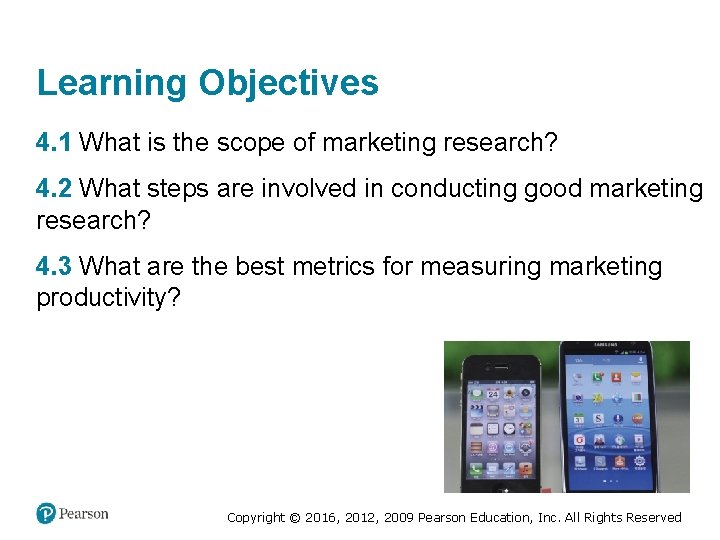 Learning Objectives

4.1 What is the scope of marketing research?

4.2 What steps are involved in conducting good marketing research?

4.3 What are the best metrics for measuring marketing productivity?

SAMSUNG

Pearson

Copyright © 2016, 2012, 2009 Pearson Education, Inc. All Rights Reserved